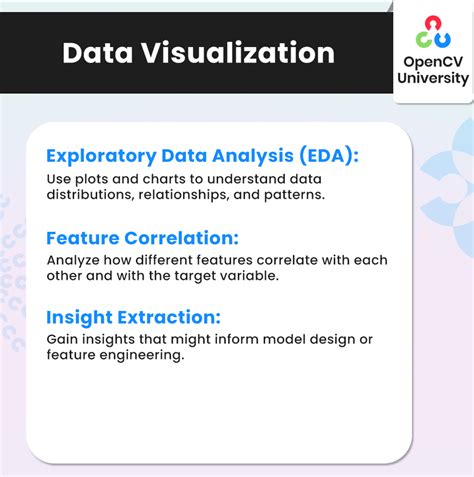 Data Visualization

OpenCV University

Exploratory Data Analysis (EDA):

Use plots and charts to understand data distributions, relationships, and patterns.

Feature Correlation:

Analyze how different features correlate with each other and with the target variable.

Insight Extraction:

Gain insights that might inform model design or feature engineering.